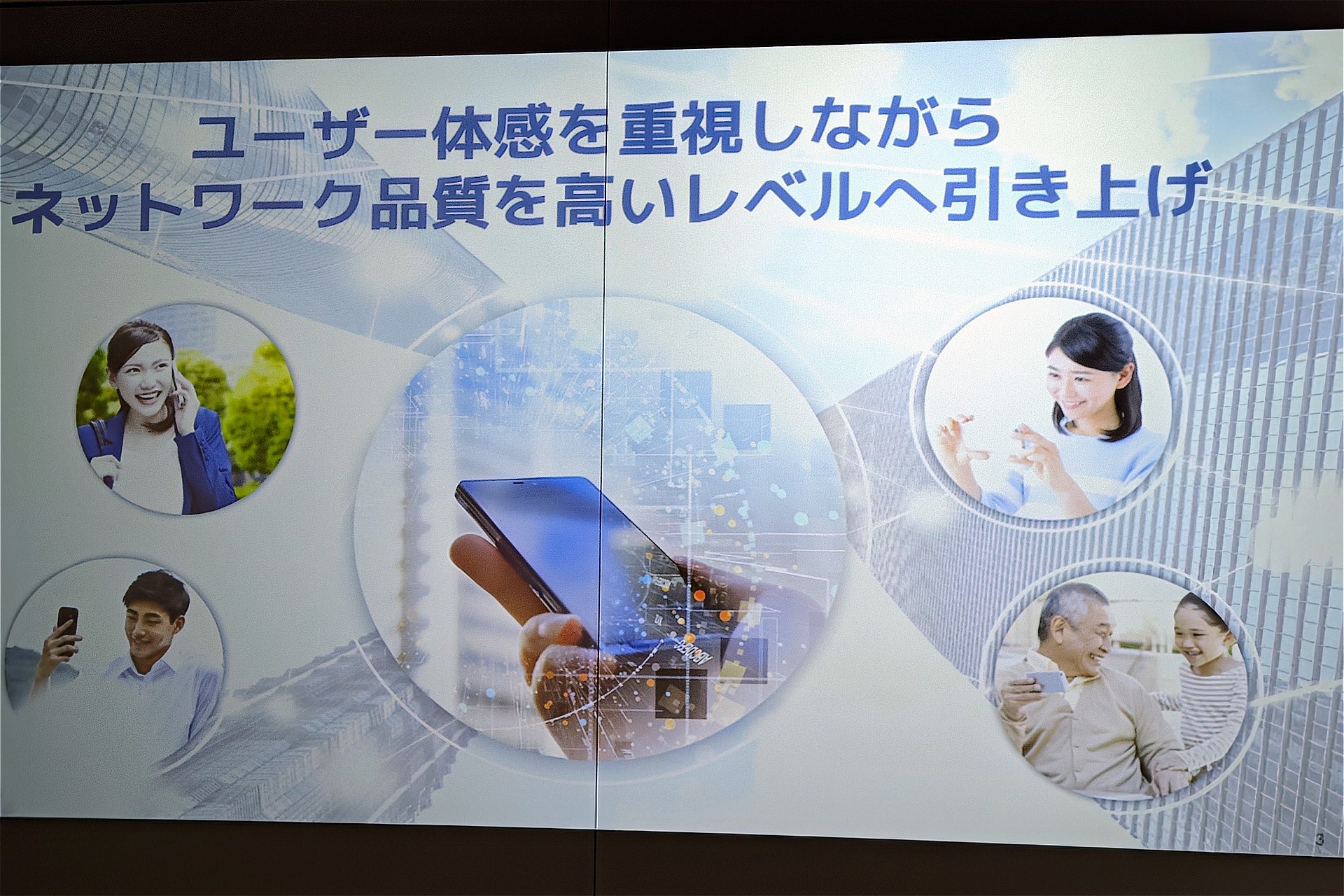 ユーザー体感を重視しながら
ネットワーク品質を高いレベルへ引き上げ

3